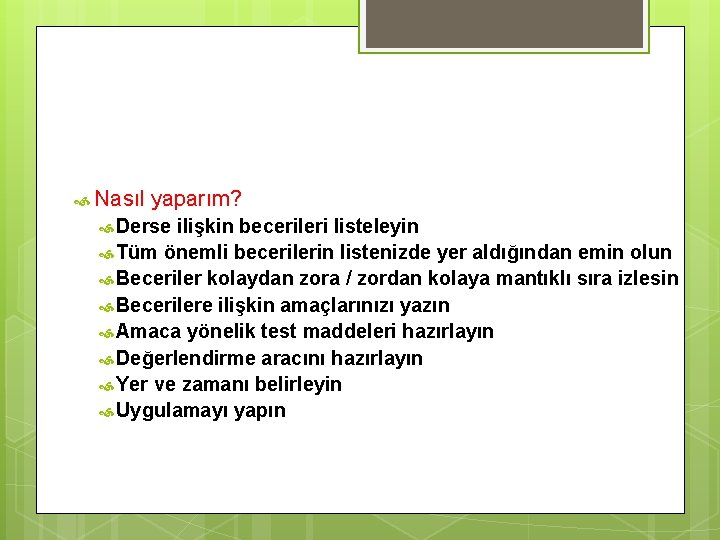 Nasıl yaparım?

Derse ilişkin becerileri listeleyin

Tüm önemli becerilerin listenizde yer aldığından emin olun

Beceriler kolaydan zora / zordan kolaya mantıklı sıra izlesin

Becerilere ilişkin amaçlarınızı yazın

Amaca yönelik test maddeleri hazırlayın

Değerlendirme aracını hazırlayın

Yer ve zamanı belirleyin

Uygulamayı yapın